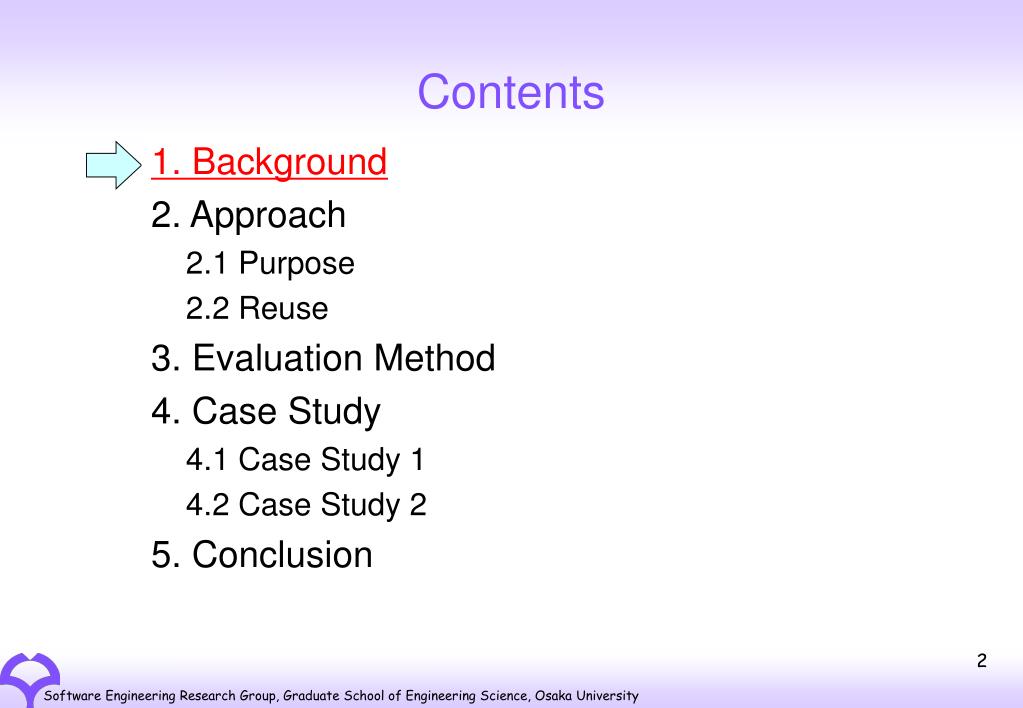 Contents

1. Background

2. Approach

2.1 Purpose

2.2 Reuse

3. Evaluation Method

4. Case Study

4.1 Case Study 1

4.2 Case Study 2

5. Conclusion

2

Software Engineering Research Group, Graduate School of Engineering Science, Osaka University